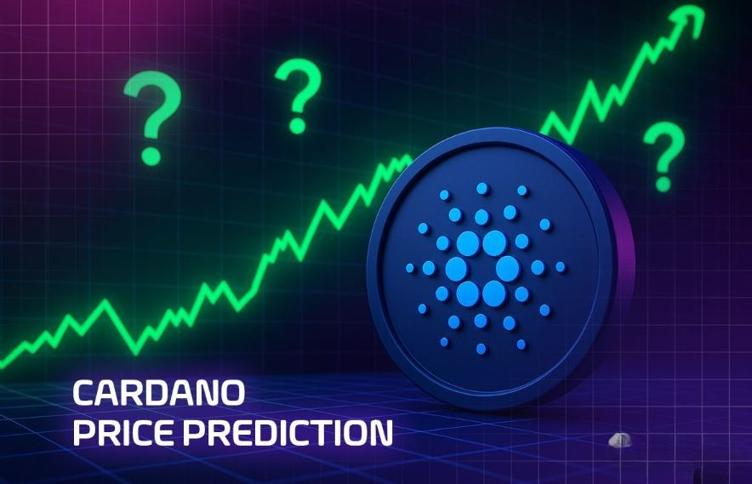 ?
?
?
CARDANO
PRICE PREDICTION